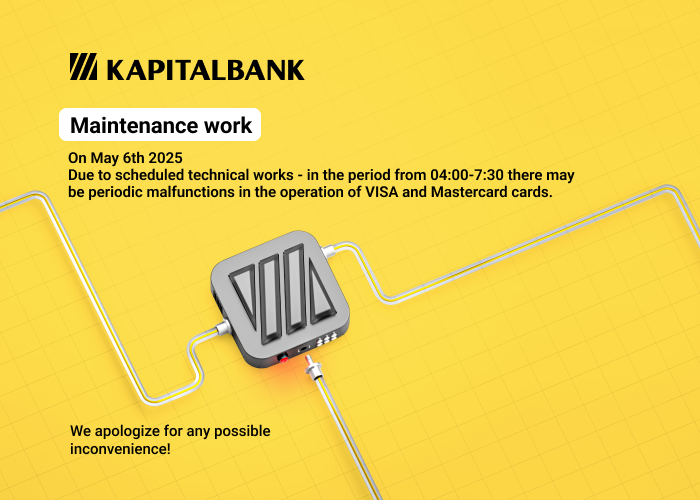 KAPITALBANK

Maintenance work

On May 6th 2025
Due to scheduled technical works - in the period from 04:00-7:30 there may be periodic malfunctions in the operation of VISA and Mastercard cards.

We apologize for any possible inconvenience!